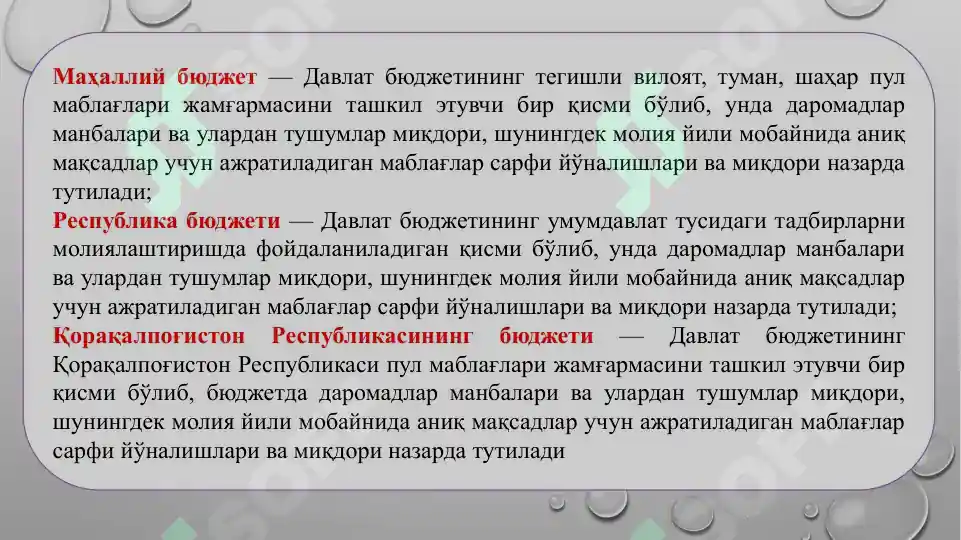 Маҳаллий бюджет — Давлат бюджетининг тегишли вилоят, туман, шаҳар пул маблағлари жамғармасини ташкил этувчи бир қисми бўлиб, унда даромадлар манбалари ва улардан тушумлар миқдори, шунингдек молия йили мобайнида аниқ мақсадлар учун ажратиладиган маблағлар сарфи йўналишлари ва миқдори назарда тутилади;
Республика бюджети — Давлат бюджетининг умумдавлат тусидаги тадбирларни молиялаштиришда фойдаланиладиган қисми бўлиб, унда даромадлар манбалари ва улардан тушумлар миқдори, шунингдек молия йили мобайнида аниқ мақсадлар учун ажратиладиган маблағлар сарфи йўналишлари ва миқдори назарда тутилади;
Қорақалпоғистон Республикасининг бюджети — Давлат бюджетининг Қорақалпоғистон Республикаси пул маблағлари жамғармасини ташкил этувчи бир қисми бўлиб, бюджетда даромадлар манбалари ва улардан тушумлар миқдори, шунингдек молия йили мобайнида аниқ мақсадлар учун ажратиладиган маблағлар сарфи йўналишлари ва миқдори назарда тутилади